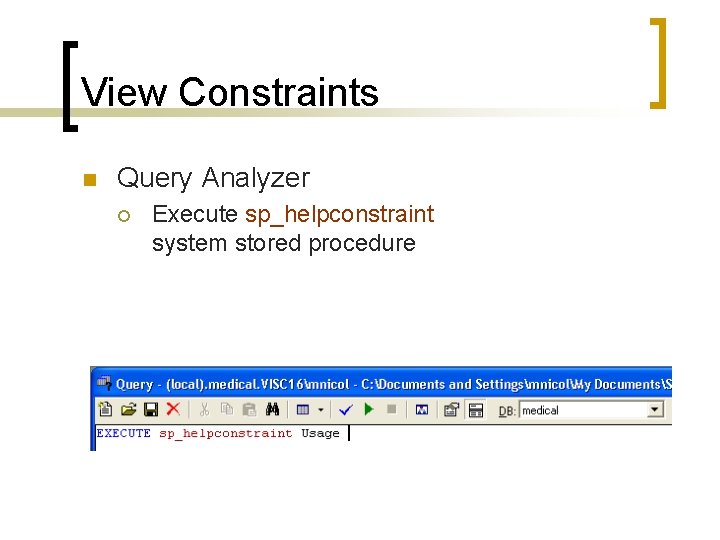 View Constraints

Query Analyzer

Execute sp_helpconstraint system stored procedure

Query - (local).medical.VISC16\mnicol - C:\Documents and Settings\mnicol\My Documents\S

DB: medical

EXECUTE sp_helpconstraint Usage